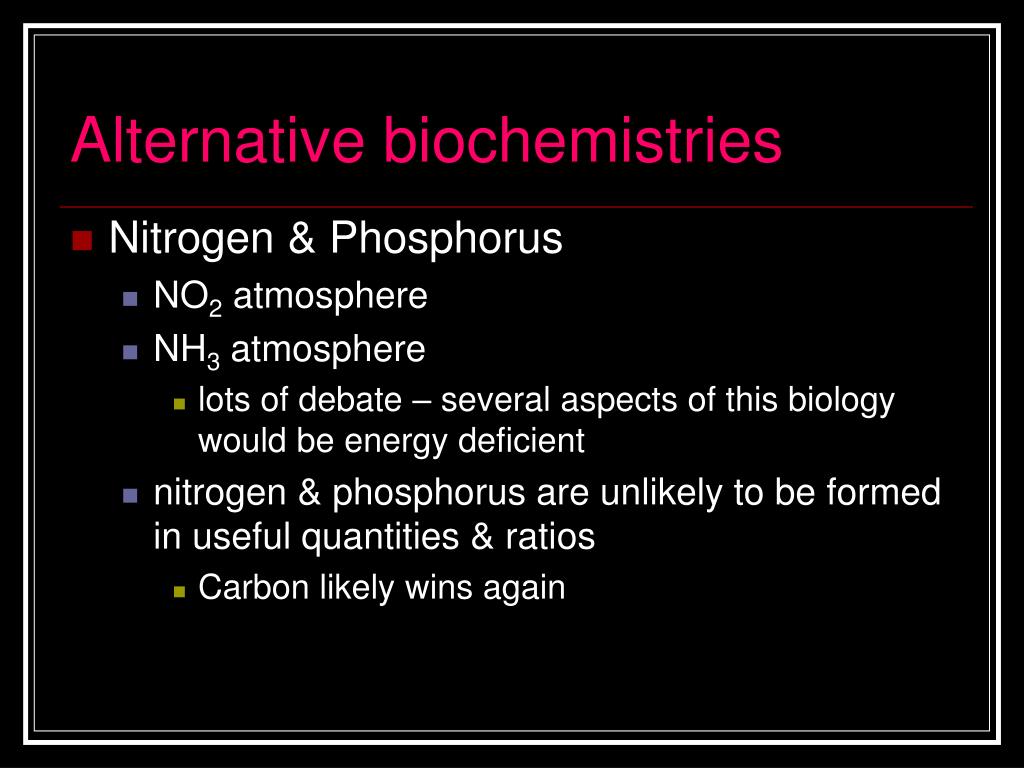 Alternative biochemistries

Nitrogen & Phosphorus

$NO_2$ atmosphere

$NH_3$ atmosphere

lots of debate – several aspects of this biology would be energy deficient

nitrogen & phosphorus are unlikely to be formed in useful quantities & ratios

Carbon likely wins again